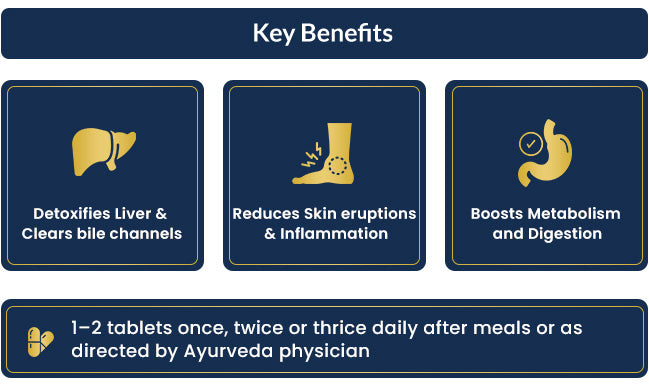 Key Benefits

Detoxifies Liver & Clears bile channels

Reduces Skin eruptions & Inflammation

Boosts Metabolism and Digestion

1–2 tablets once, twice or thrice daily after meals or as directed by Ayurveda physician